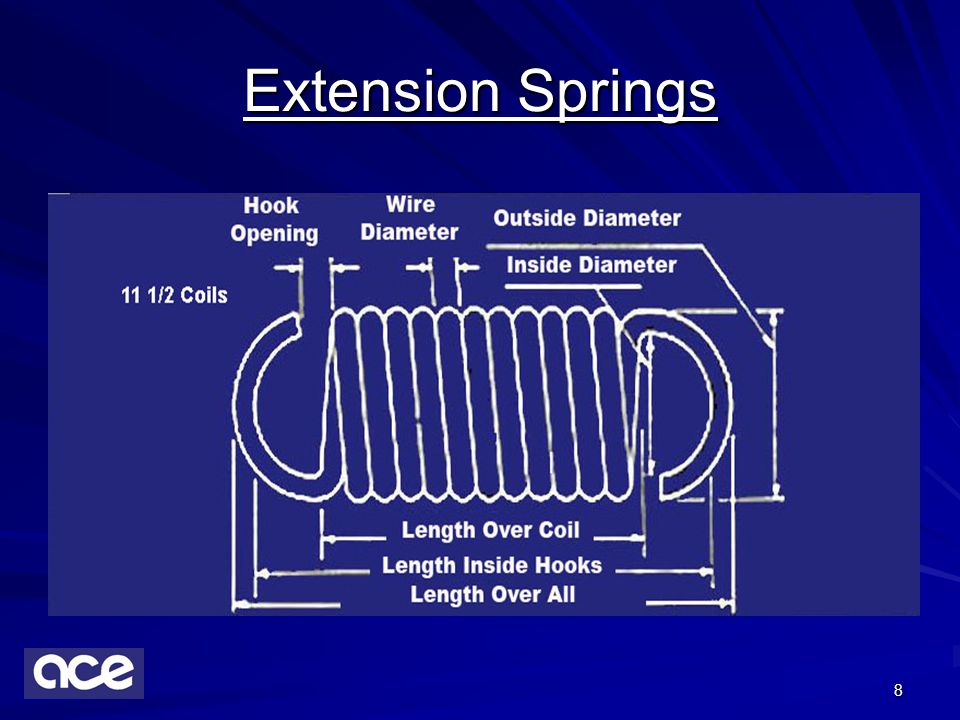 Extension Springs

Hook Opening

Wire Diameter

Outside Diameter

Inside Diameter

11 1/2 Coils

Length Over Coil

Length Inside Hooks

Length Over All

ace

8